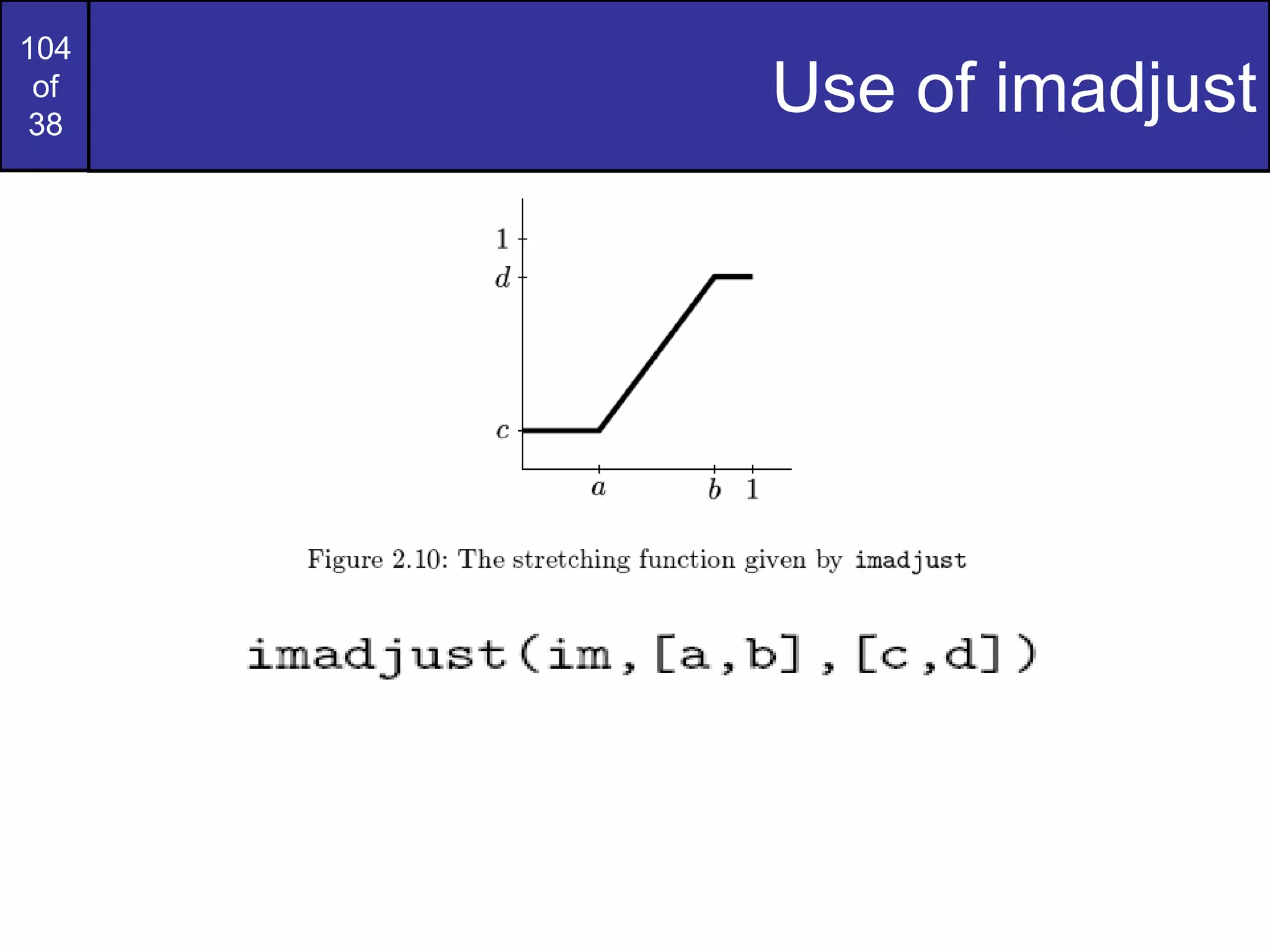 104
of
38

Use of imadjust

1
$d$
$c$
$a$
$b$
1

Figure 2.10: The stretching function given by imadjust

imadjust(im,[a,b],[c,d])